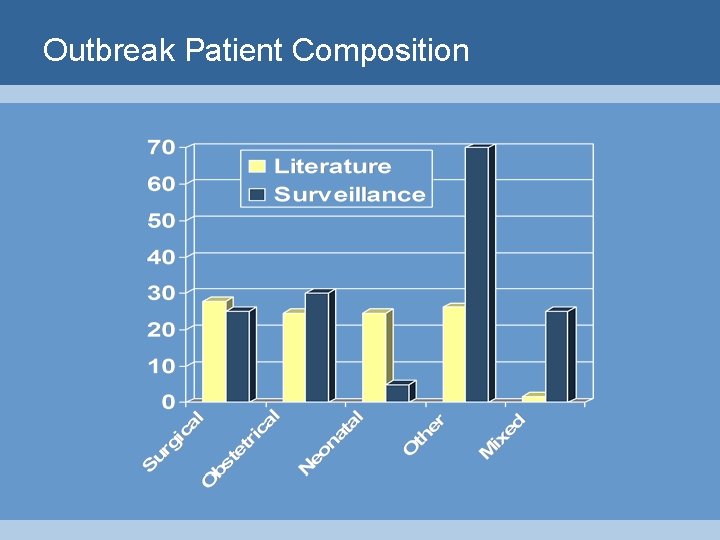 Outbreak Patient Composition

70
60
50
40
30
20
10
0

Literature
Surveillance

Surgical
Obstetrical
Neonatal
Other
Mixed